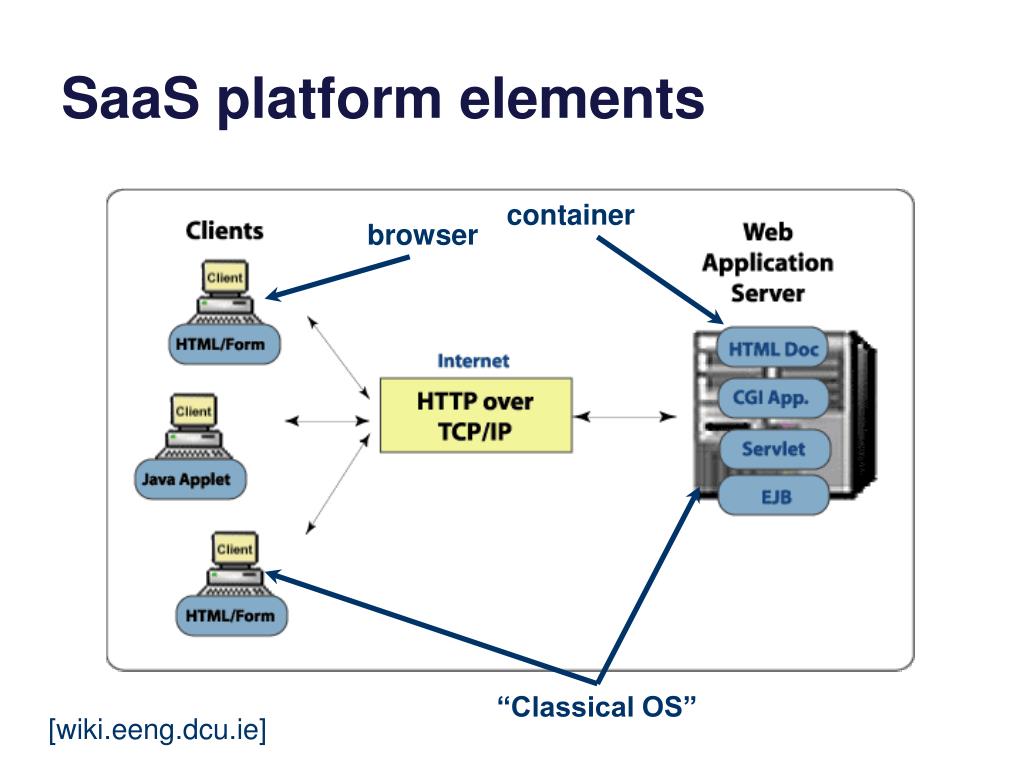 SaaS platform elements

Clients

browser

container

Web Application Server

Client

HTML/Form

Client

Java Applet

Client

HTML/Form

Internet

HTTP over TCP/IP

HTML Doc

CGI App.

Servlet

EJB

“Classical OS”

[wiki.eeng.dcu.ie]